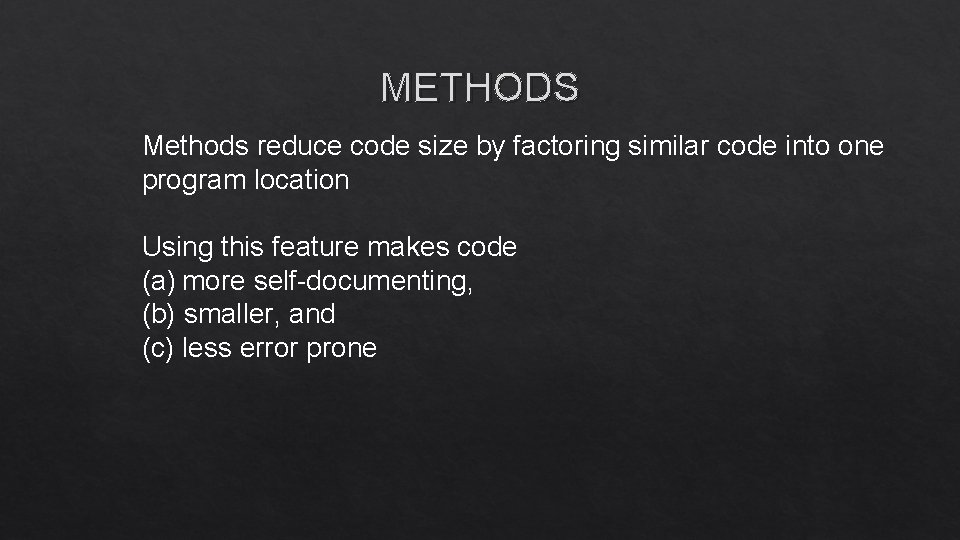 METHODS

Methods reduce code size by factoring similar code into one program location

Using this feature makes code
(a) more self-documenting,
(b) smaller, and
(c) less error prone